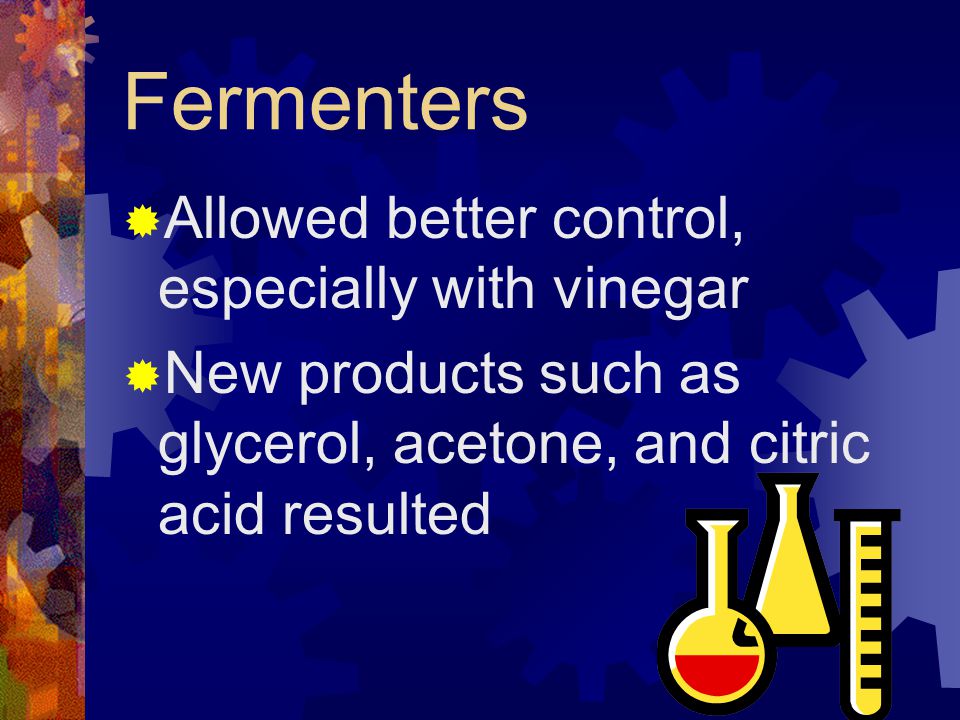 Fermenters

Allowed better control, especially with vinegar

New products such as glycerol, acetone, and citric acid resulted